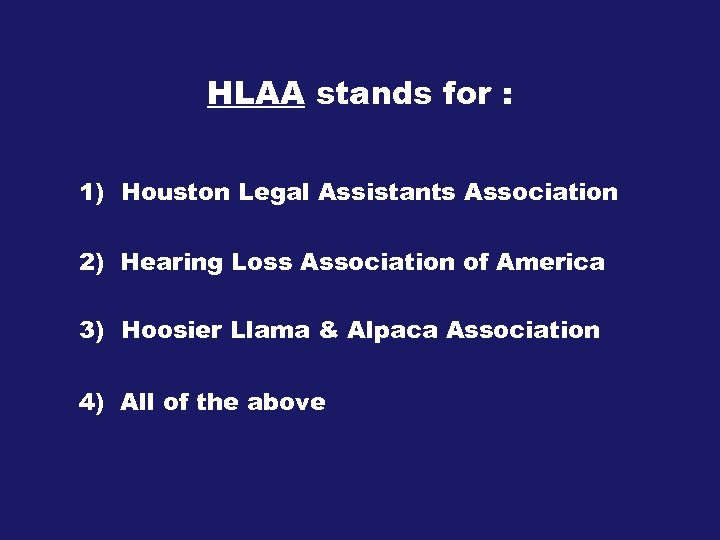 HLAA stands for :

1) Houston Legal Assistants Association

2) Hearing Loss Association of America

3) Hoosier Llama & Alpaca Association

4) All of the above